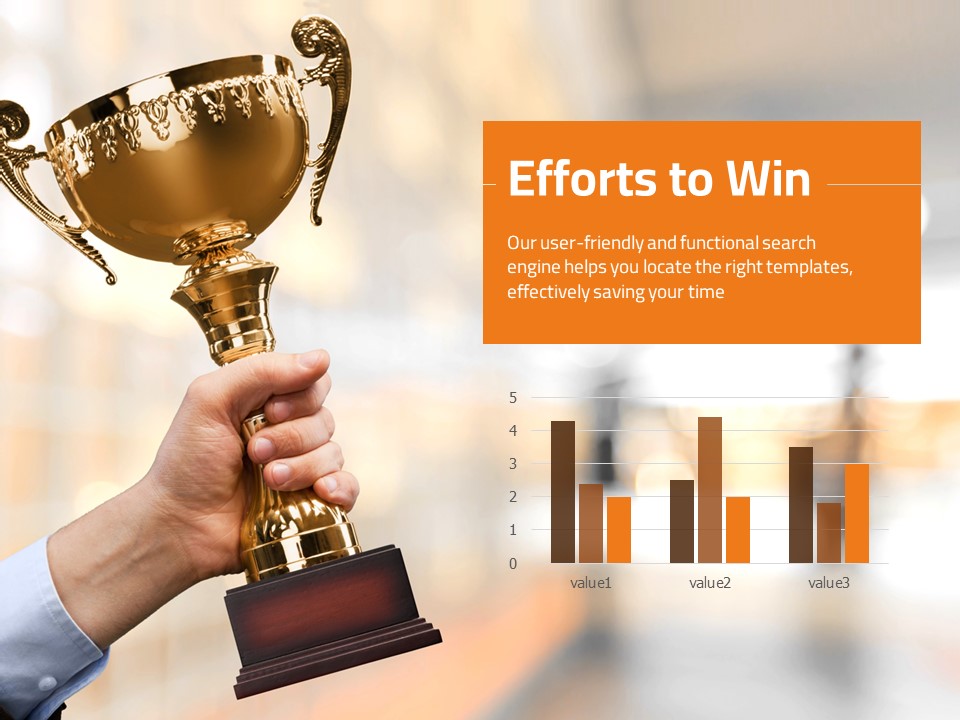 Efforts to Win

Our user-friendly and functional search engine helps you locate the right templates, effectively saving your time

5
4
3
2
1
0

value1
value2
value3